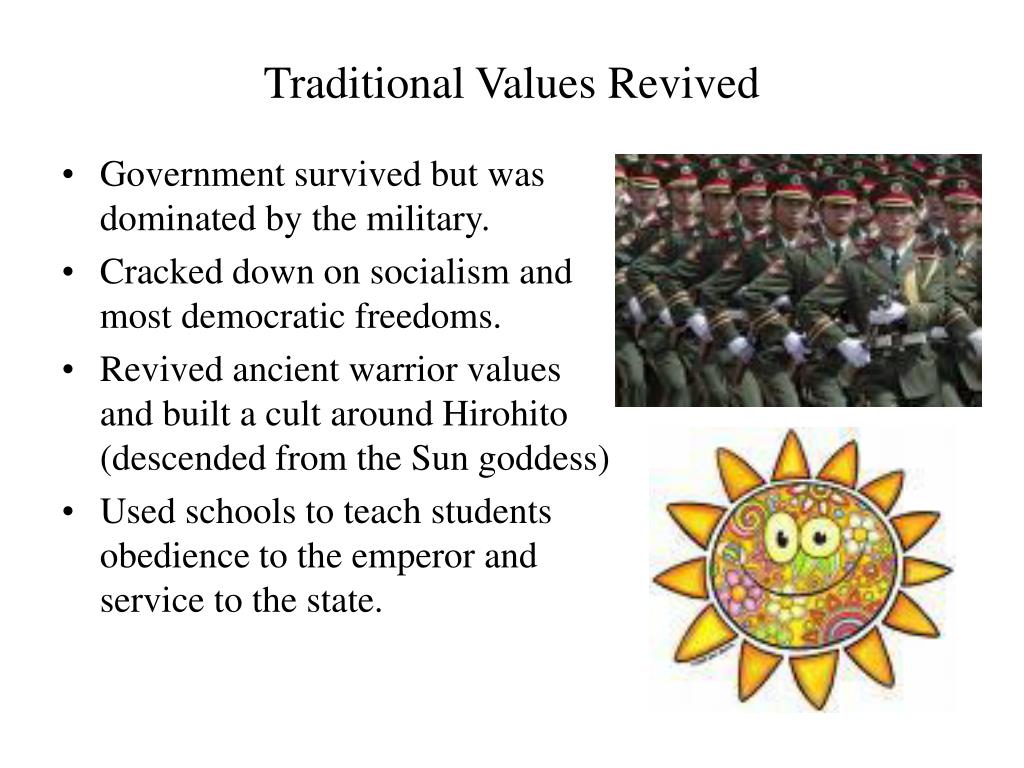 Traditional Values Revived

• Government survived but was dominated by the military.
• Cracked down on socialism and most democratic freedoms.
• Revived ancient warrior values and built a cult around Hirohito (descended from the Sun goddess)
• Used schools to teach students obedience to the emperor and service to the state.